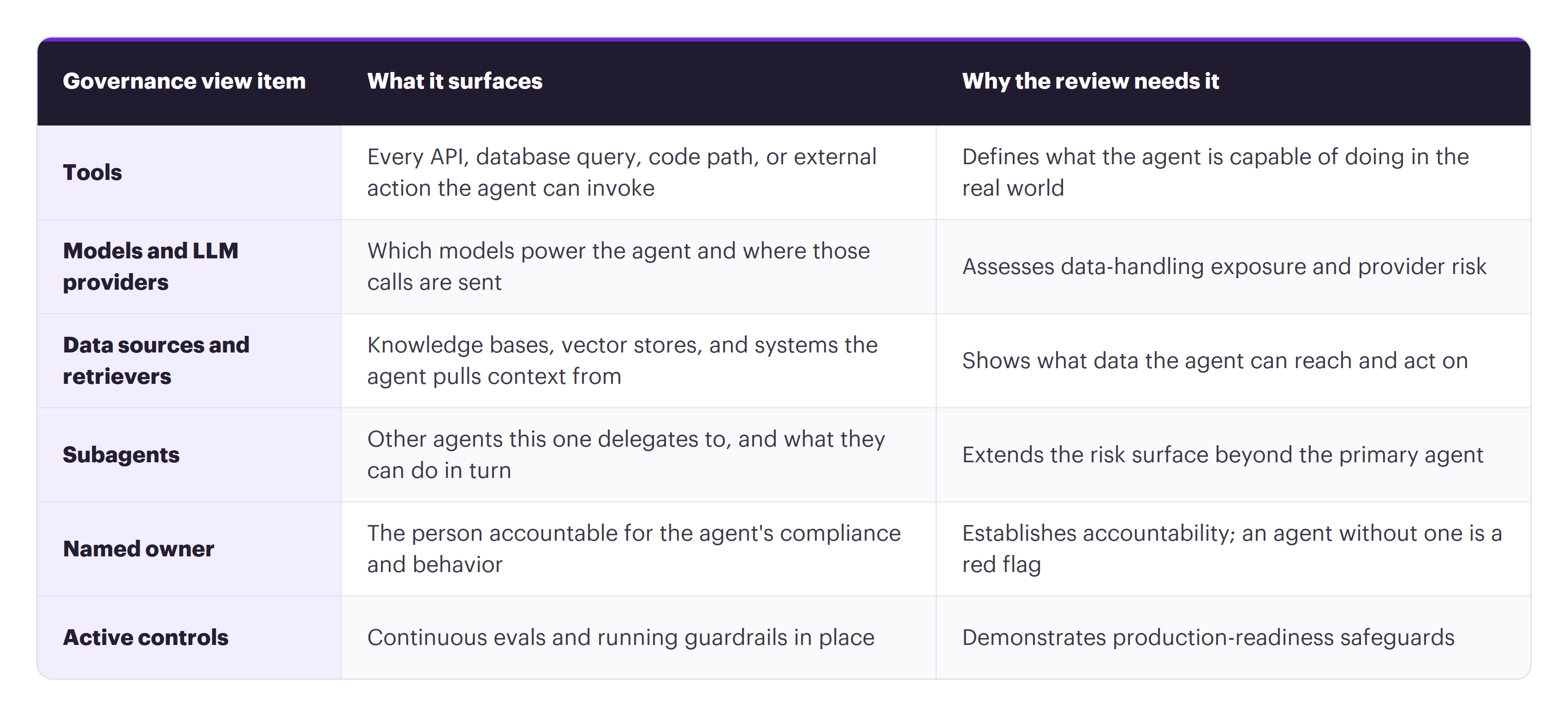 | Governance view item | What it surfaces | Why the review needs it |
|---|---|---|
| Tools | Every API, database query, code path, or external action the agent can invoke | Defines what the agent is capable of doing in the real world |
| Models and LLM providers | Which models power the agent and where those calls are sent | Assesses data-handling exposure and provider risk |
| Data sources and retrievers | Knowledge bases, vector stores, and systems the agent pulls context from | Shows what data the agent can reach and act on |
| Subagents | Other agents this one delegates to, and what they can do in turn | Extends the risk surface beyond the primary agent |
| Named owner | The person accountable for the agent's compliance and behavior | Establishes accountability; an agent without one is a red flag |
| Active controls | Continuous evals and running guardrails in place | Demonstrates production-readiness safeguards |